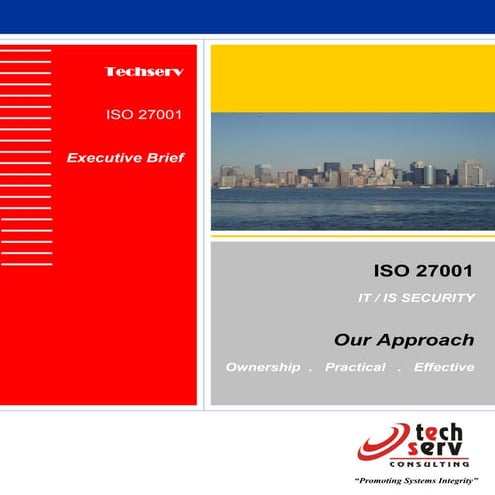 Techserv

ISO 27001

Executive Brief

ISO 27001

IT / IS SECURITY

Our Approach

Ownership . Practical . Effective

tech serv
CONSULTING

"Promoting Systems Integrity"